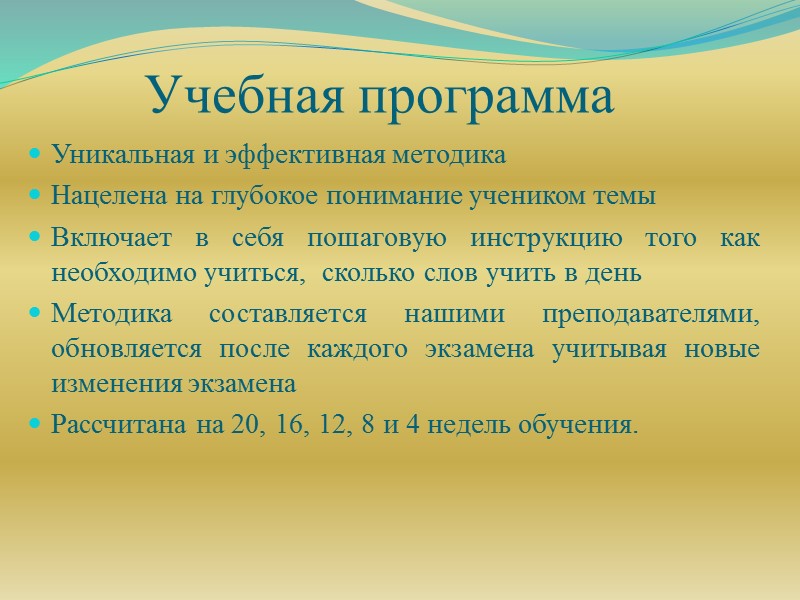 Учебная программа

- Уникальная и эффективная методика
- Нацелена на глубокое понимание учеником темы
- Включает в себя пошаговую инструкцию того как необходимо учиться, сколько слов учить в день
- Методика составляется нашими преподавателями, обновляется после каждого экзамена учитывая новые изменения экзамена
- Рассчитана на 20, 16, 12, 8 и 4 недель обучения.